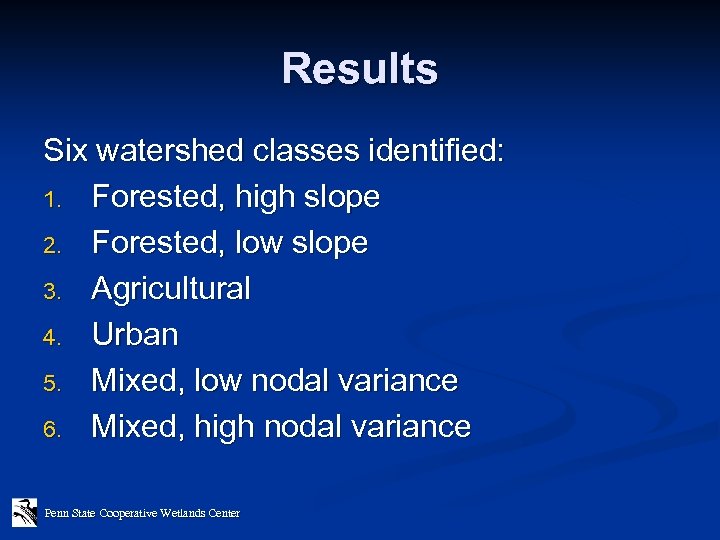 Results

Six watershed classes identified:

1. Forested, high slope
2. Forested, low slope
3. Agricultural
4. Urban
5. Mixed, low nodal variance
6. Mixed, high nodal variance

Penn State Cooperative Wetlands Center